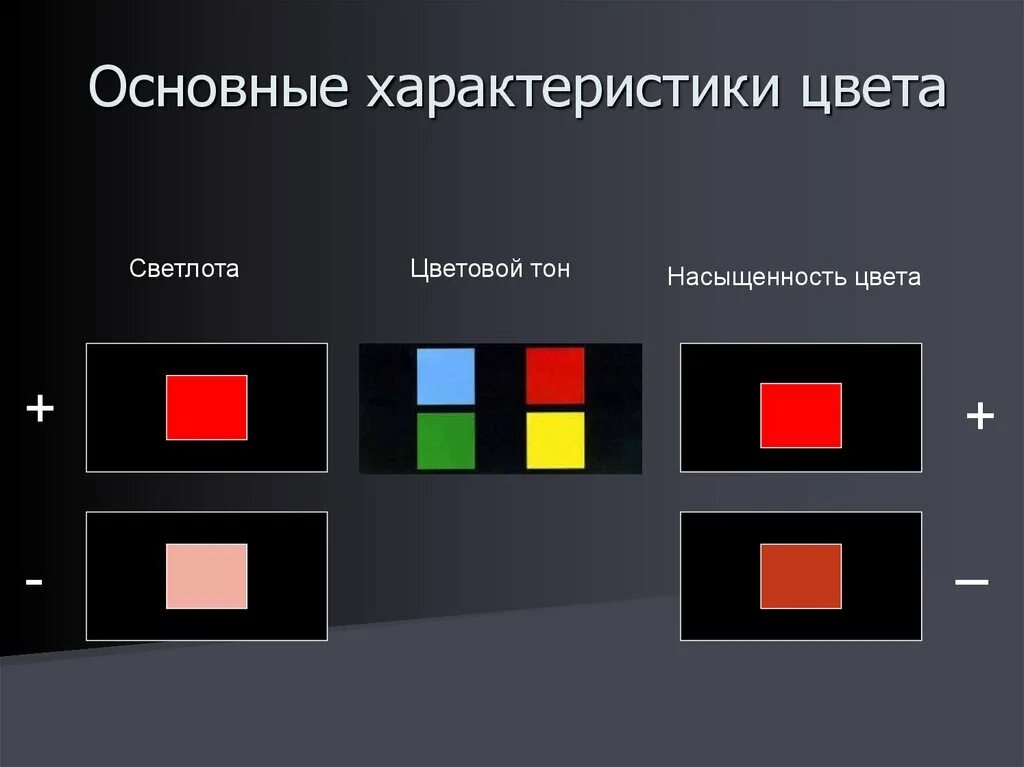 Основные характеристики цвета

Светлота

Цветовой тон

Насыщенность цвета

+

+

-

–